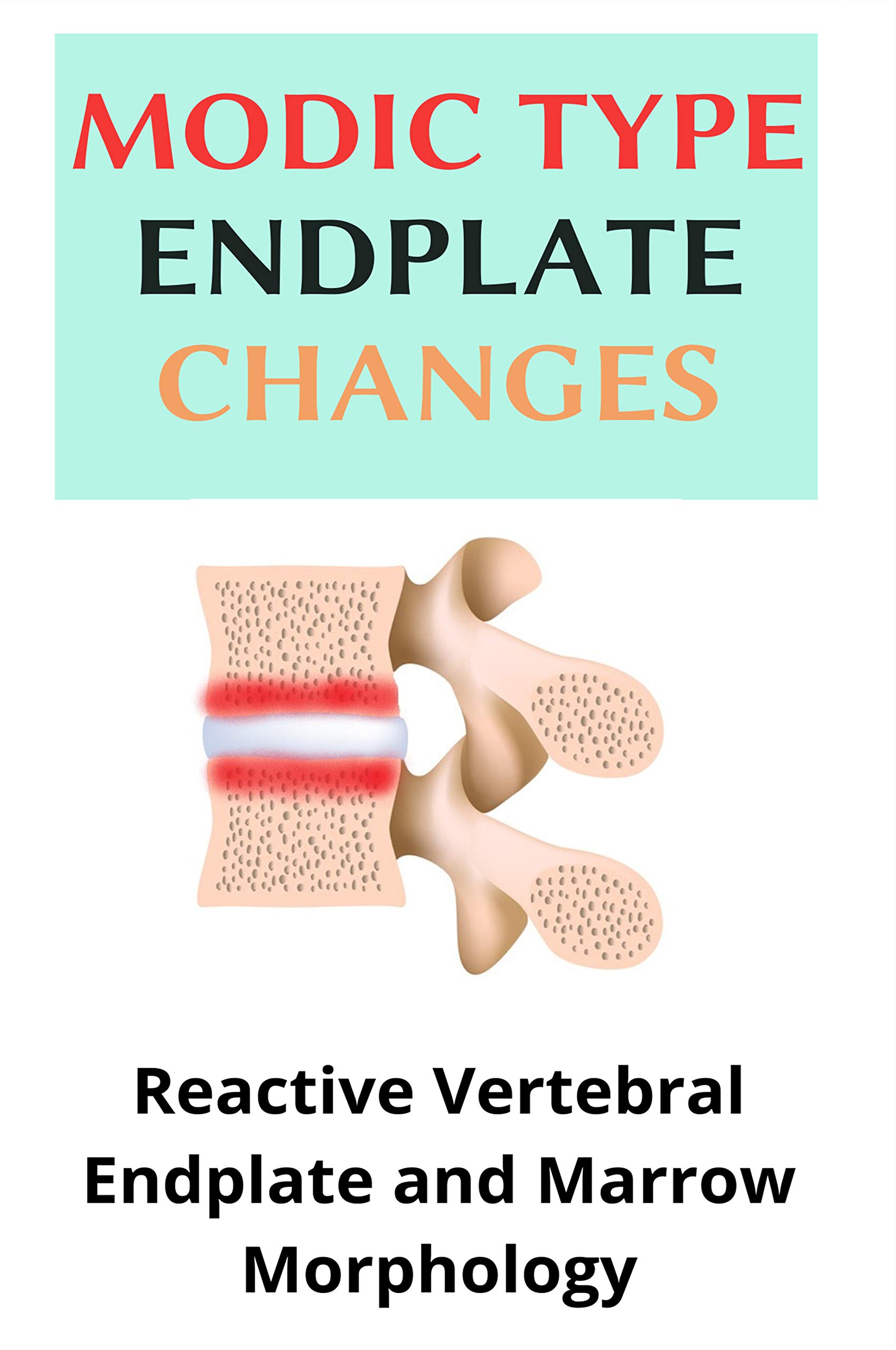 MODIC TYPE
ENDPLATE
CHANGES

Reactive Vertebral Endplate and Marrow Morphology